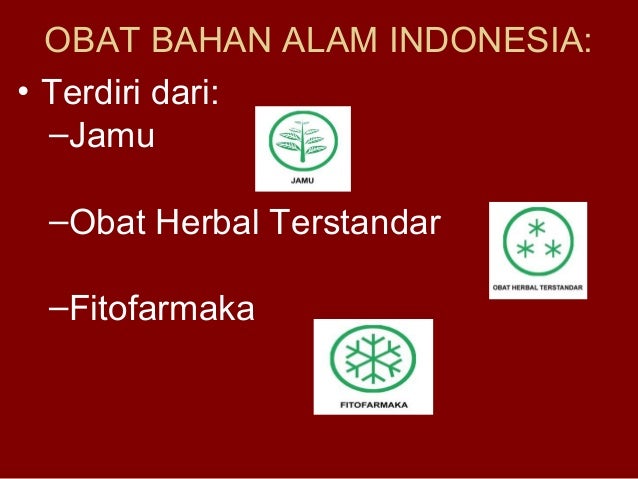 OBAT BAHAN ALAM INDONESIA:

• Terdiri dari:
–Jamu

JAMU

–Obat Herbal Terstandar

OBAT HERBAL TERSTANDAR

–Fitofarmaka

FITOFARMAKA